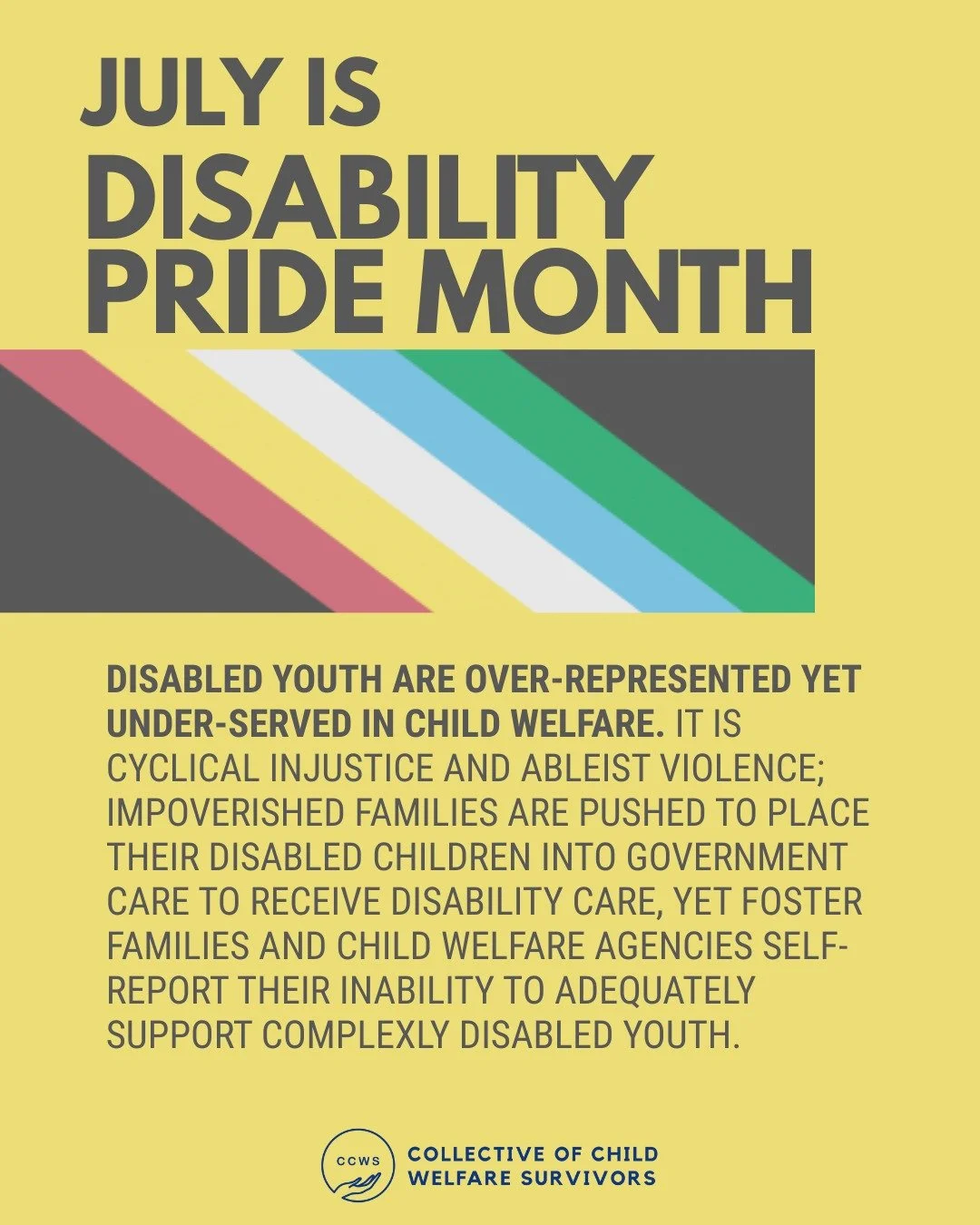 JULY IS
DISABILITY PRIDE MONTH

DISABLED YOUTH ARE OVER-REPRESENTED YET UNDER-SERVED IN CHILD WELFARE. IT IS CYCLICAL INJUSTICE AND ABLEIST VIOLENCE; IMPOVERISHED FAMILIES ARE PUSHED TO PLACE THEIR DISABLED CHILDREN INTO GOVERNMENT CARE TO RECEIVE DISABILITY CARE, YET FOSTER FAMILIES AND CHILD WELFARE AGENCIES SELF-REPORT THEIR INABILITY TO ADEQUATELY SUPPORT COMPLEXLY DISABLED YOUTH.

CCWS
COLLECTIVE OF CHILD WELFARE SURVIVORS